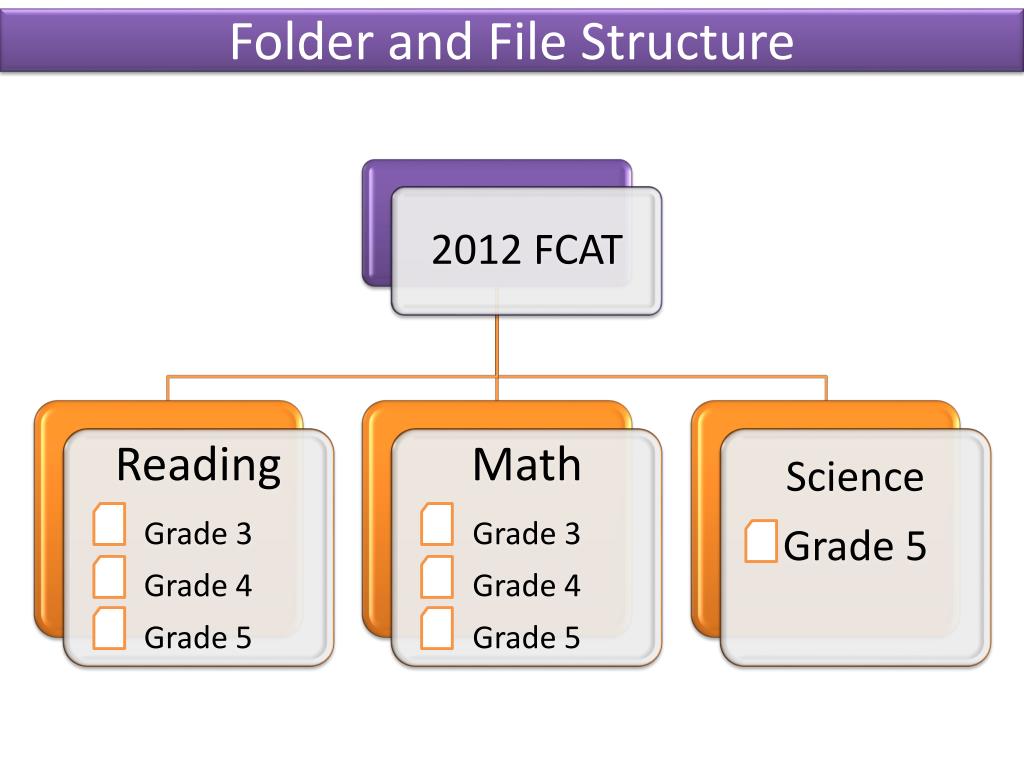 Folder and File Structure

2012 FCAT

Reading
Grade 3
Grade 4
Grade 5

Math
Grade 3
Grade 4
Grade 5

Science
Grade 5